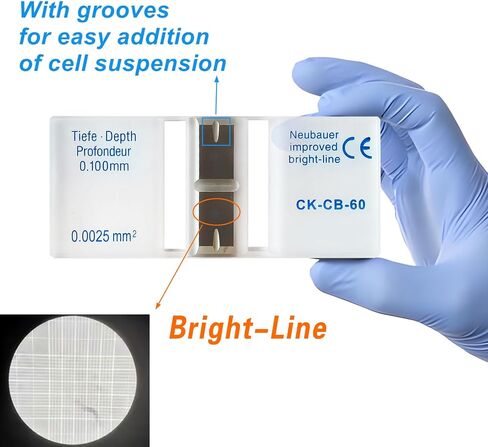 With grooves for easy addition of cell suspension

Tiefe · Depth
Profondeur
0.100mm

0.0025 mm$^2$

Neubauer
improved
bright-line

CE

CK-CB-60

Bright–Line